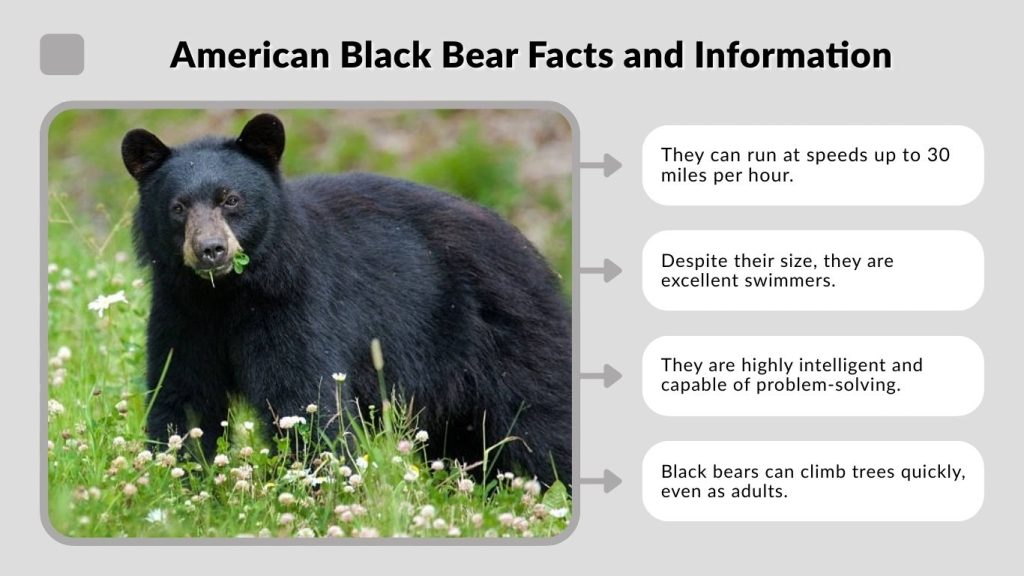 American Black Bear Facts and Information

They can run at speeds up to 30 miles per hour.

Despite their size, they are excellent swimmers.

They are highly intelligent and capable of problem-solving.

Black bears can climb trees quickly, even as adults.